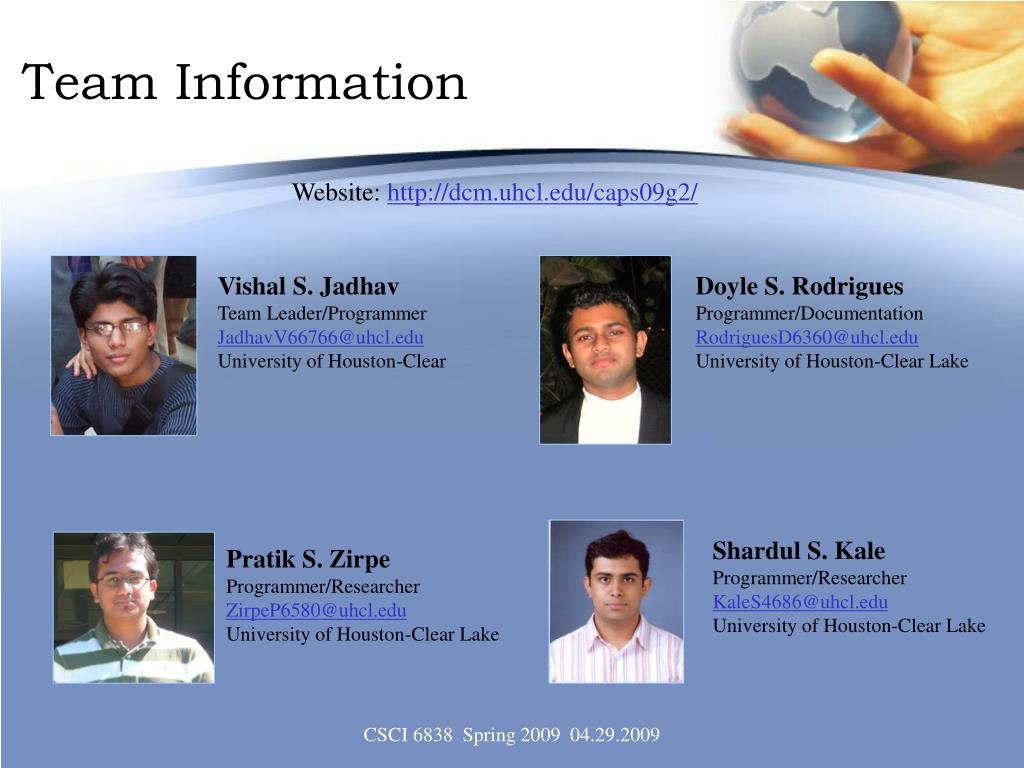 Team Information

Website: http://dcm.uhcl.edu/caps09g2/

Vishal S. Jadhav
Team Leader/Programmer
JadhavV66766@uhcl.edu
University of Houston-Clear

Doyle S. Rodrigues
Programmer/Documentation
RodriguesD6360@uhcl.edu
University of Houston-Clear Lake

Pratik S. Zirpe
Programmer/Researcher
ZirpeP6580@uhcl.edu
University of Houston-Clear Lake

Shardul S. Kale
Programmer/Researcher
KaleS4686@uhcl.edu
University of Houston-Clear Lake

CSCI 6838 Spring 2009 04.29.2009